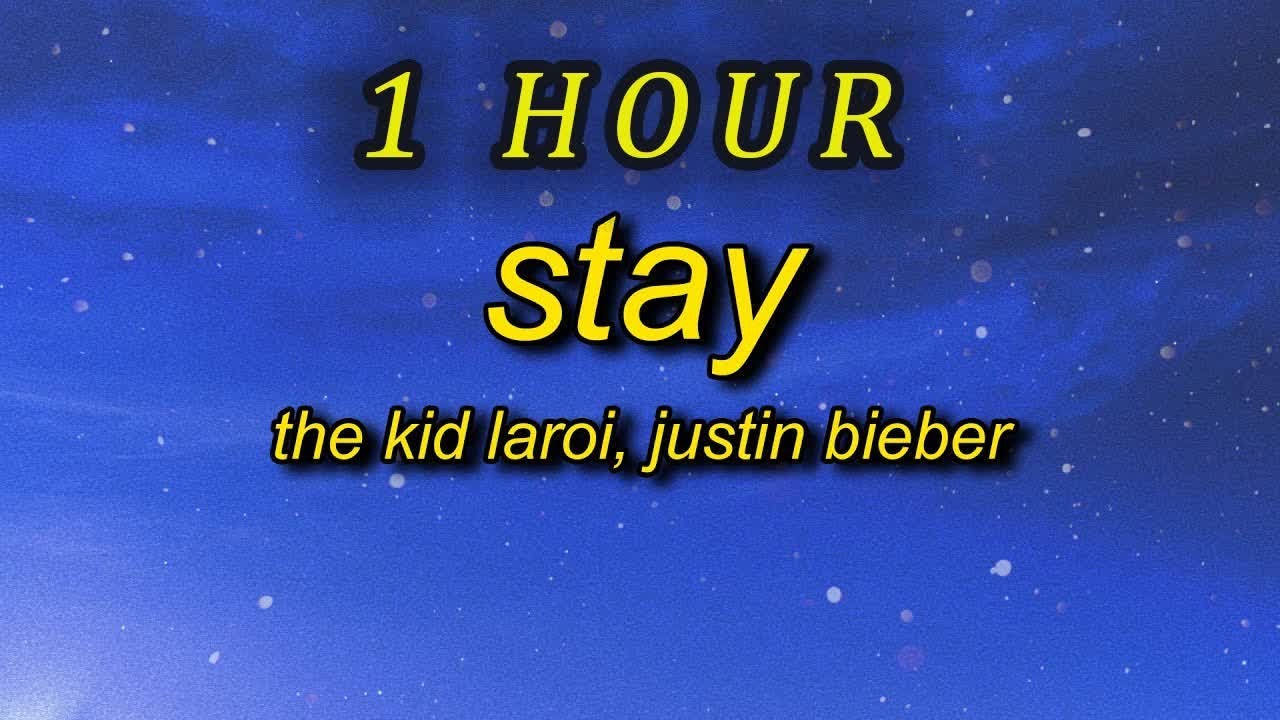 1 HOUR

stay

the kid laroi, justin bieber